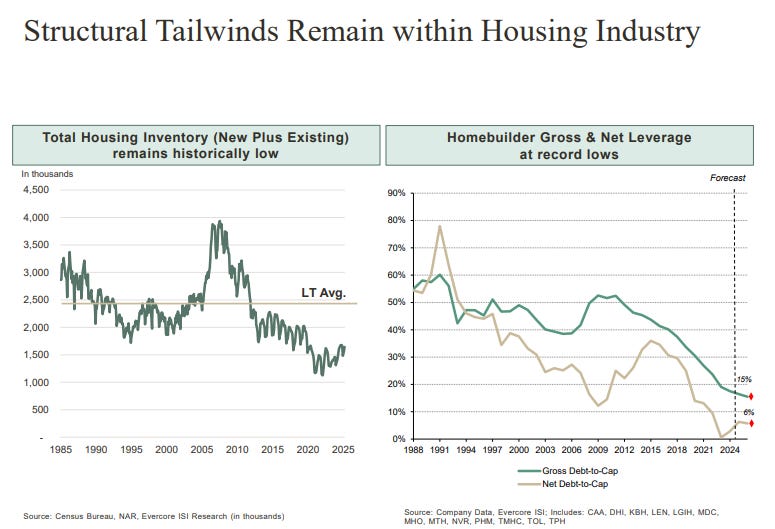 Structural Tailwinds Remain within Housing Industry

Total Housing Inventory (New Plus Existing) remains historically low

In thousands

4,500
4,000
3,500
3,000
2,500
2,000
1,500
1,000
500
-

LT Avg.

1985 1990 1995 2000 2005 2010 2015 2020 2025

Source: Census Bureau, NAR, Evercore ISI Research (in thousands)

Homebuilder Gross & Net Leverage at record lows

Forecast

90%
80%
70%
60%
50%
40%
30%
20%
10%
0%

15%
6%

1988 1991 1994 1997 2000 2003 2006 2009 2012 2015 2018 2021 2024

Gross Debt-to-Cap
Net Debt-to-Cap

Source: Company Data, Evercore ISI; Includes: CAA, DHI, KBH, LEN, LGIH, MDC, MHO, MTH, NVR, PHM, TMHC, TOL, TPH